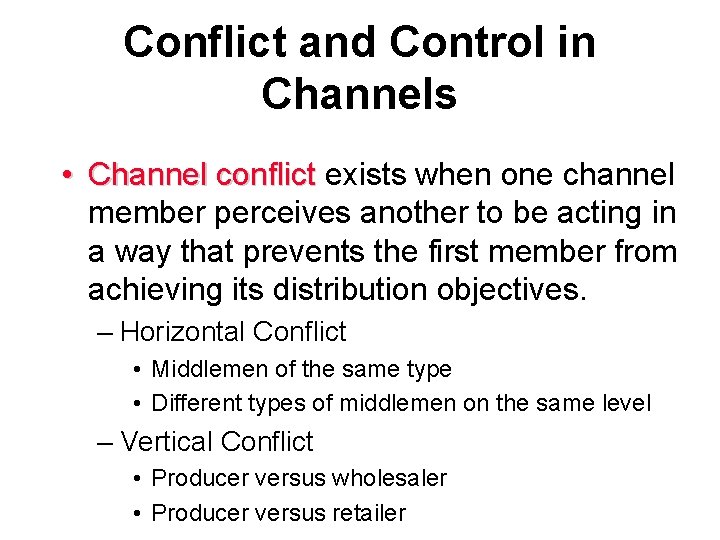 Conflict and Control in Channels

• Channel conflict exists when one channel member perceives another to be acting in a way that prevents the first member from achieving its distribution objectives.

– Horizontal Conflict

• Middlemen of the same type

• Different types of middlemen on the same level

– Vertical Conflict

• Producer versus wholesaler

• Producer versus retailer